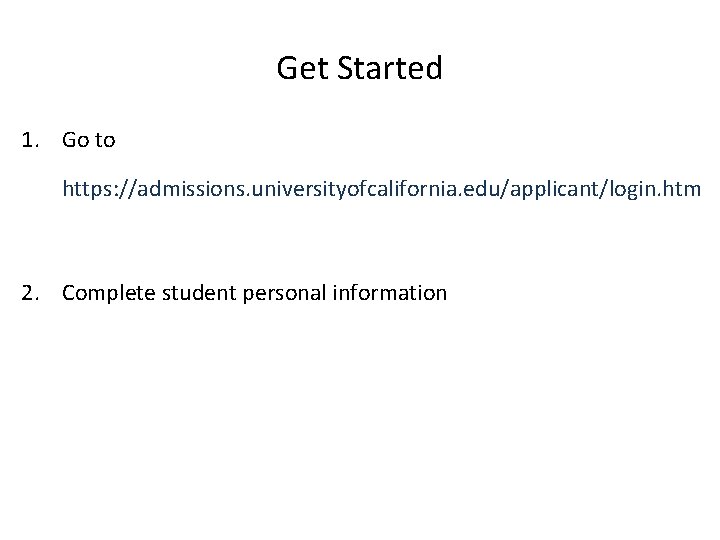 Get Started

1. Go to

https://admissions.universityofcalifornia.edu/applicant/login.htm

2. Complete student personal information